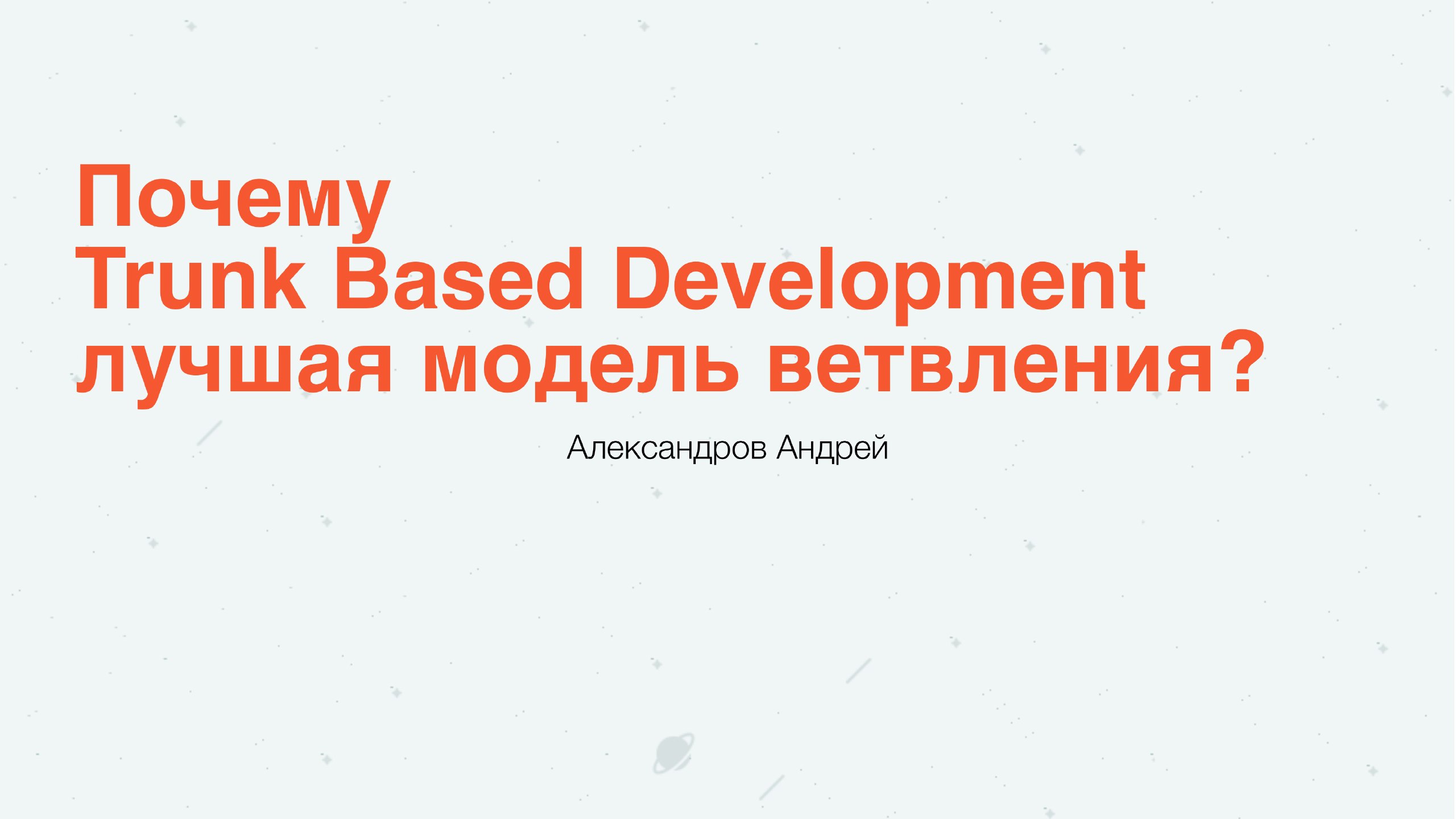 Почему
Trunk Based Development
лучшая модель ветвления?

Александров Андрей